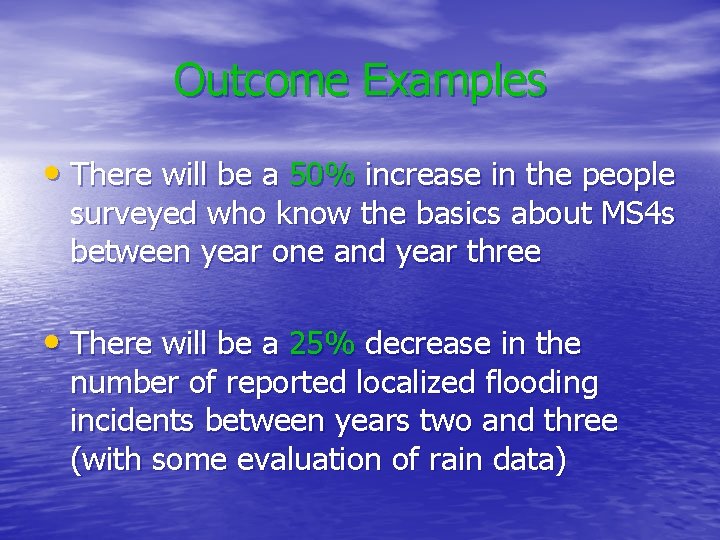 Outcome Examples

• There will be a 50% increase in the people surveyed who know the basics about MS4s between year one and year three

• There will be a 25% decrease in the number of reported localized flooding incidents between years two and three (with some evaluation of rain data)